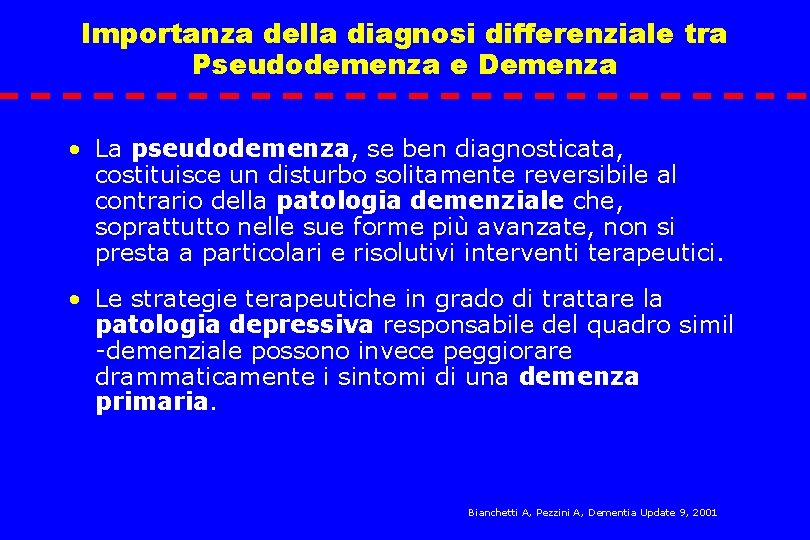 Importanza della diagnosi differenziale tra Pseudodemenza e Demenza

• La pseudodemenza, se ben diagnosticata, costituisce un disturbo solitamente reversibile al contrario della patologia demenziale che, soprattutto nelle sue forme più avanzate, non si presta a particolari e risolutivi interventi terapeutici.

• Le strategie terapeutiche in grado di trattare la patologia depressiva responsabile del quadro simil -demenziale possono invece peggiorare drammaticamente i sintomi di una demenza primaria.

Bianchetti A, Pezzini A, Dementia Update 9, 2001